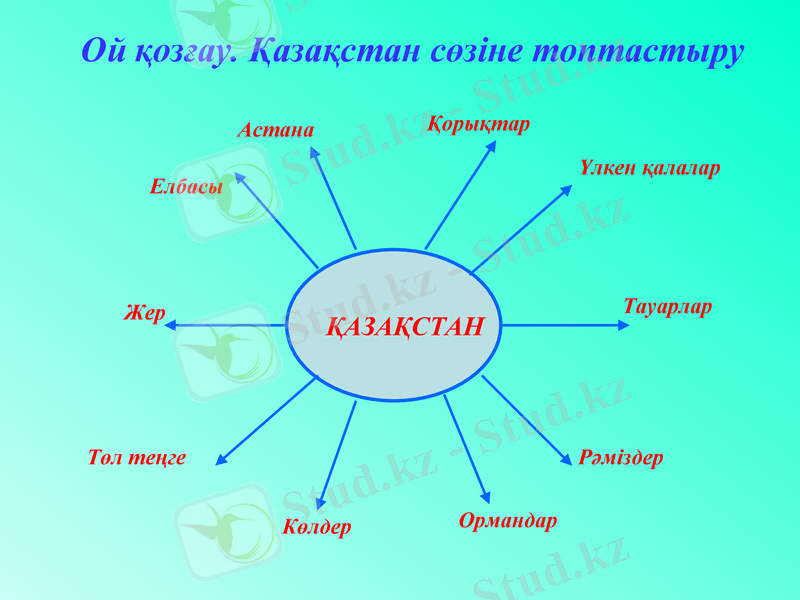 Ой қозғау. Қазақстан сөзіне топтастыру

Астана

Қорықтар

Елбасы

Үлкен қалалар

Жер

ҚАЗАҚСТАН

Тауарлар

Төл теңге

Рәміздер

Көлдер

Ормандар

Stud.kz - Stud.kz